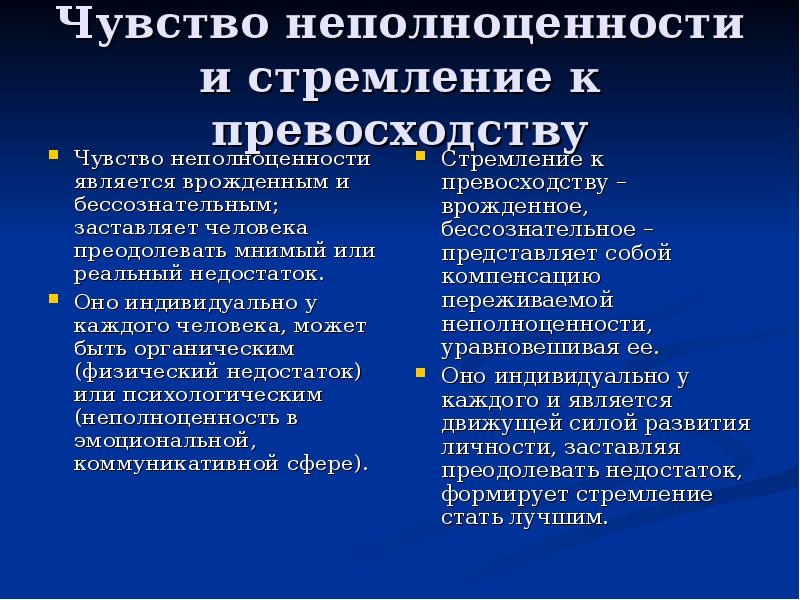 Чувство неполноценности и стремление к превосходству

Чувство неполноценности является врожденным и бессознательным; заставляет человека преодолевать мнимый или реальный недостаток.

Оно индивидуально у каждого человека, может быть органическим (физический недостаток) или психологическим (неполноценность в эмоциональной, коммуникативной сфере).

Стремление к превосходству – врожденное, бессознательное – представляет собой компенсацию переживаемой неполноценности, уравновешивая ее.

Оно индивидуально у каждого и является движущей силой развития личности, заставляя преодолевать недостаток, формирует стремление стать лучшим.